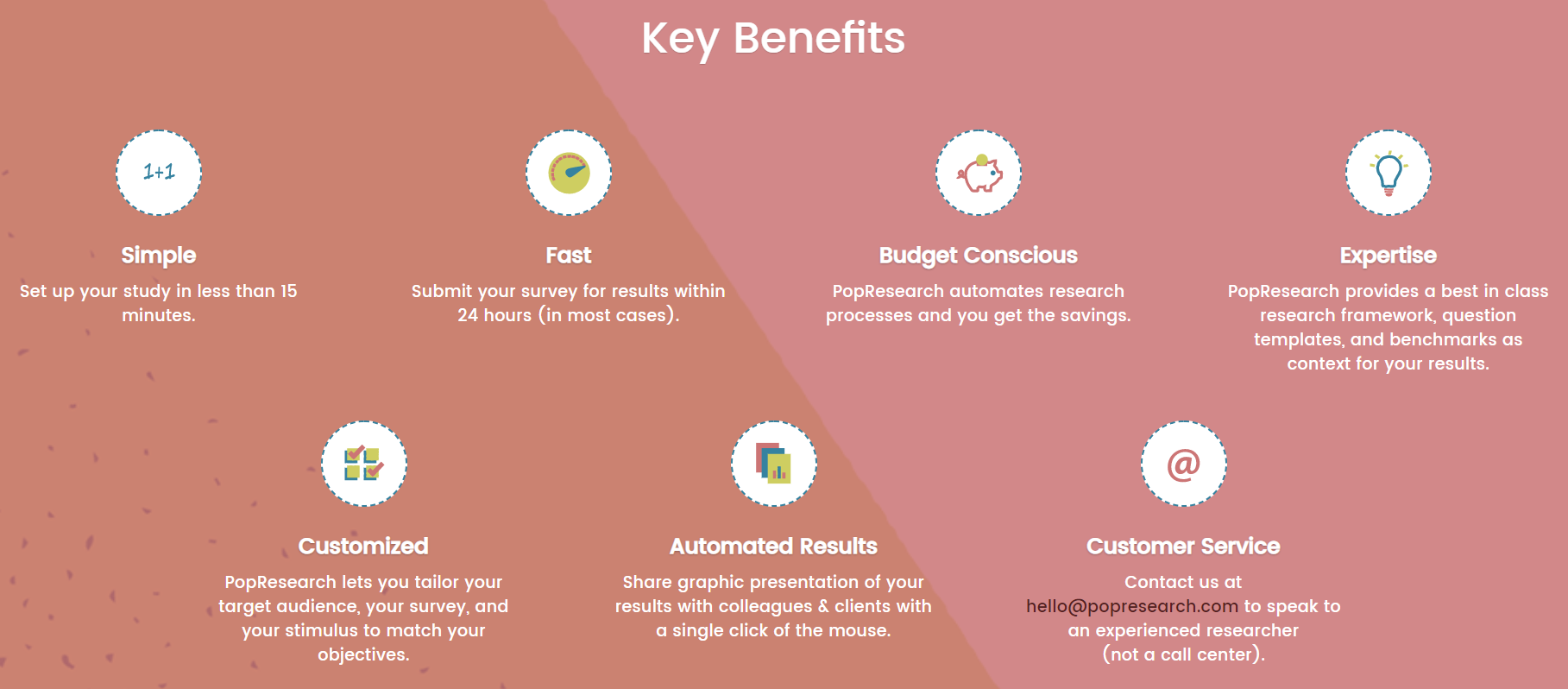 Key Benefits

1+1

Simple

Set up your study in less than 15 minutes.

Fast

Submit your survey for results within 24 hours (in most cases).

Budget Conscious

PopResearch automates research processes and you get the savings.

Expertise

PopResearch provides a best in class research framework, question templates, and benchmarks as context for your results.

Customized

PopResearch lets you tailor your target audience, your survey, and your stimulus to match your objectives.

Automated Results

Share graphic presentation of your results with colleagues & clients with a single click of the mouse.

@

Customer Service

Contact us at hello@popresearch.com to speak to an experienced researcher (not a call center).